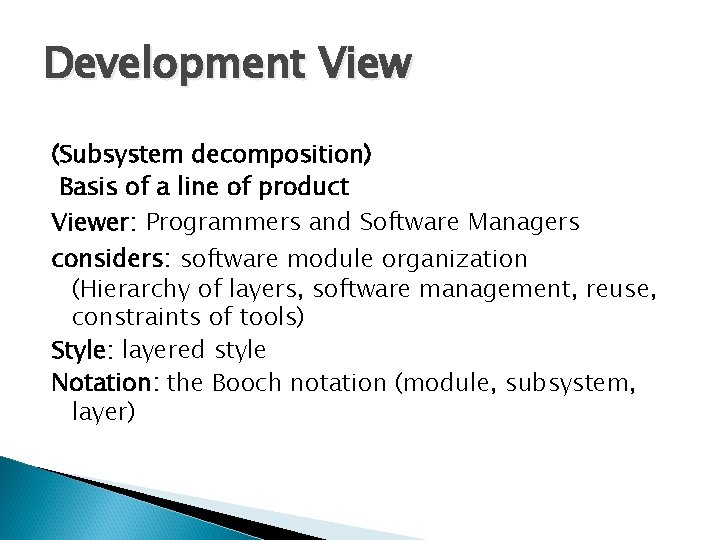 Development View

(Subsystem decomposition)
Basis of a line of product

Viewer: Programmers and Software Managers

considers: software module organization (Hierarchy of layers, software management, reuse, constraints of tools)

Style: layered style

Notation: the Booch notation (module, subsystem, layer)